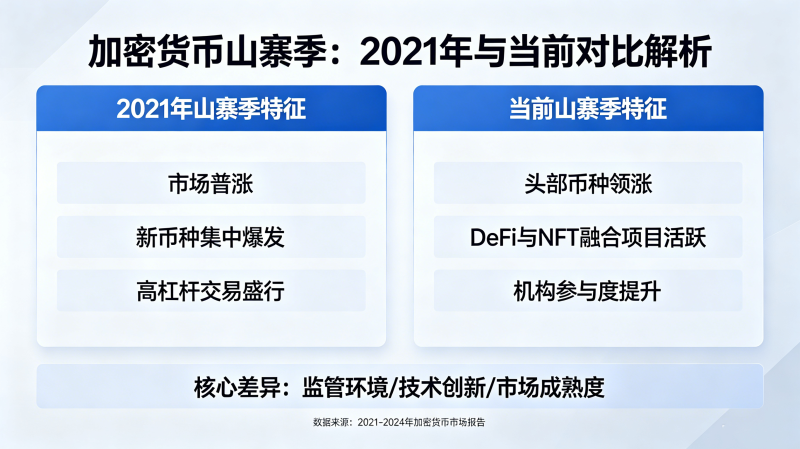 加密货币山寨季：2021年与当前对比解析

2021年山寨季特征

市场普涨

新币种集中爆发

高杠杆交易盛行

当前山寨季特征

头部币种领涨

DeFi与NFT融合项目活跃

机构参与度提升

核心差异：监管环境/技术创新/市场成熟度

数据来源：2021-2024年加密货币市场报告